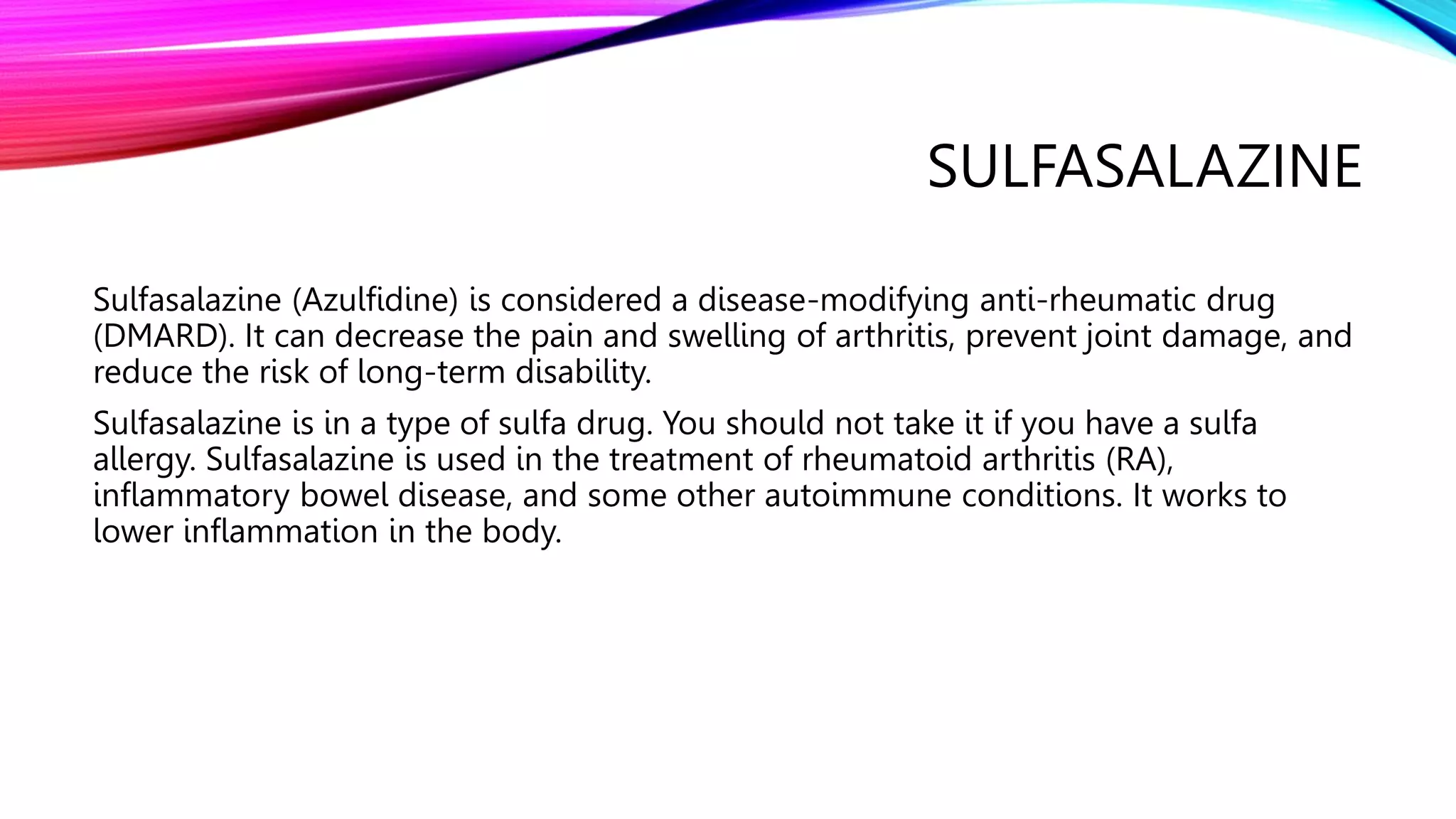 SULFASALAZINE

Sulfasalazine (Azulfidine) is considered a disease-modifying anti-rheumatic drug (DMARD). It can decrease the pain and swelling of arthritis, prevent joint damage, and reduce the risk of long-term disability.

Sulfasalazine is in a type of sulfa drug. You should not take it if you have a sulfa allergy. Sulfasalazine is used in the treatment of rheumatoid arthritis (RA), inflammatory bowel disease, and some other autoimmune conditions. It works to lower inflammation in the body.